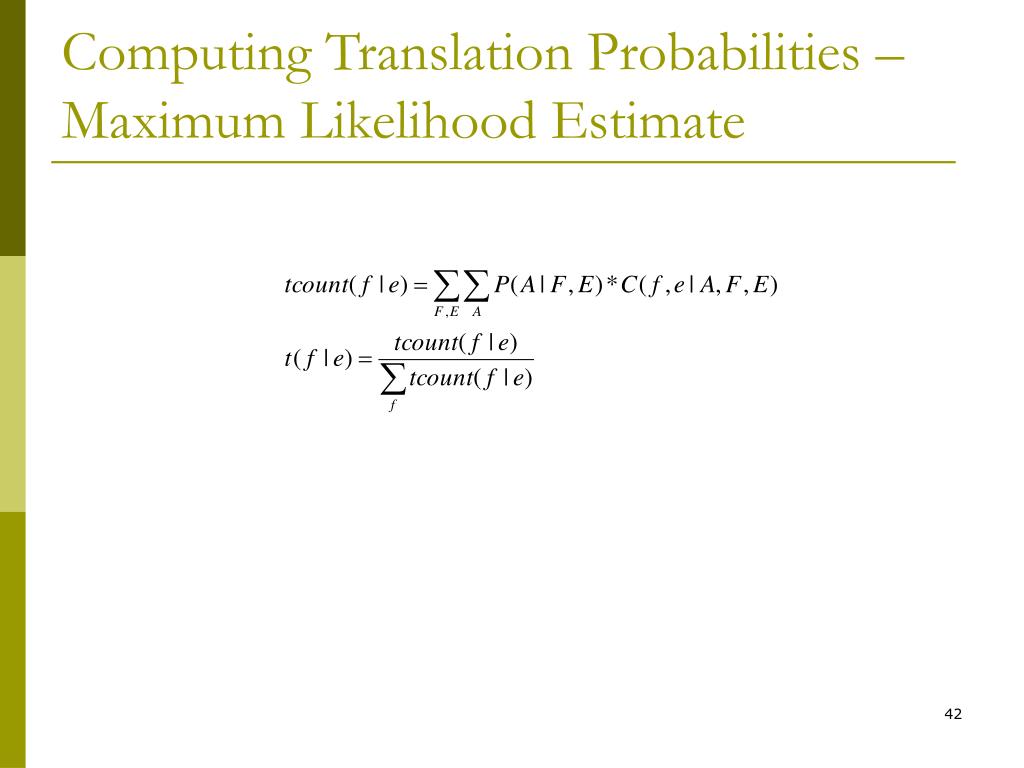 Computing Translation Probabilities – Maximum Likelihood Estimate

$tcount(f \mid e) = \sum_{F,E} \sum_{A} P(A \mid F, E) * C(f, e \mid A, F, E)$

$t(f \mid e) = \frac{tcount(f \mid e)}{\sum_{f} tcount(f \mid e)}$

42